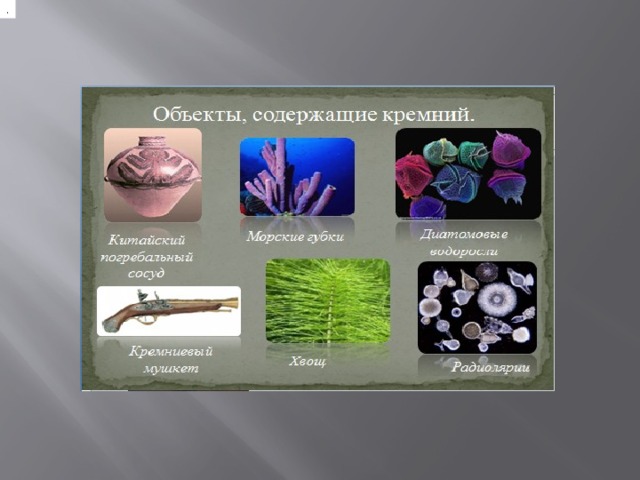 Объекты, содержащие кремний.

Китайский погребальный сосуд

Морские губки

Диатомовые водоросли

Кремниевый мушкет

Хвощ

Радиолярии